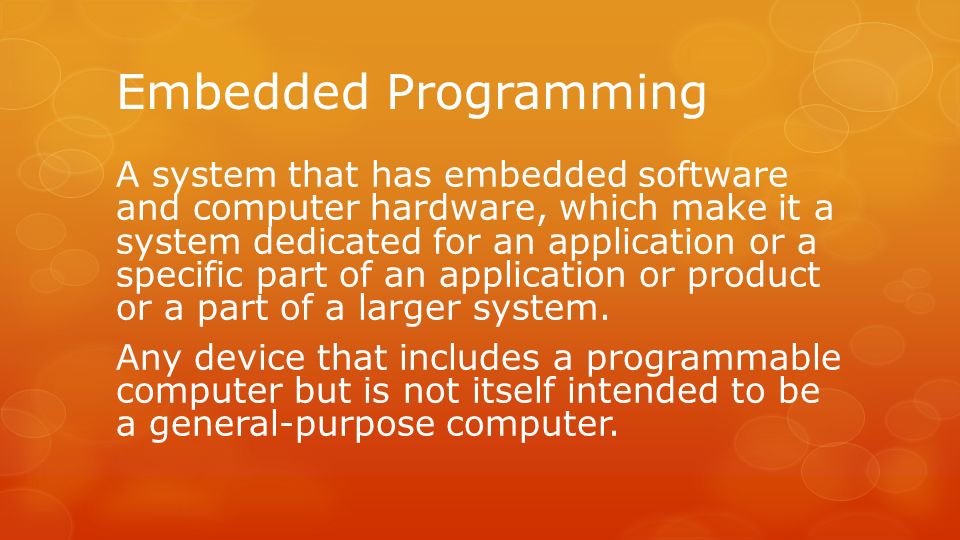 Embedded Programming

A system that has embedded software and computer hardware, which make it a system dedicated for an application or a specific part of an application or product or a part of a larger system.

Any device that includes a programmable computer but is not itself intended to be a general-purpose computer.